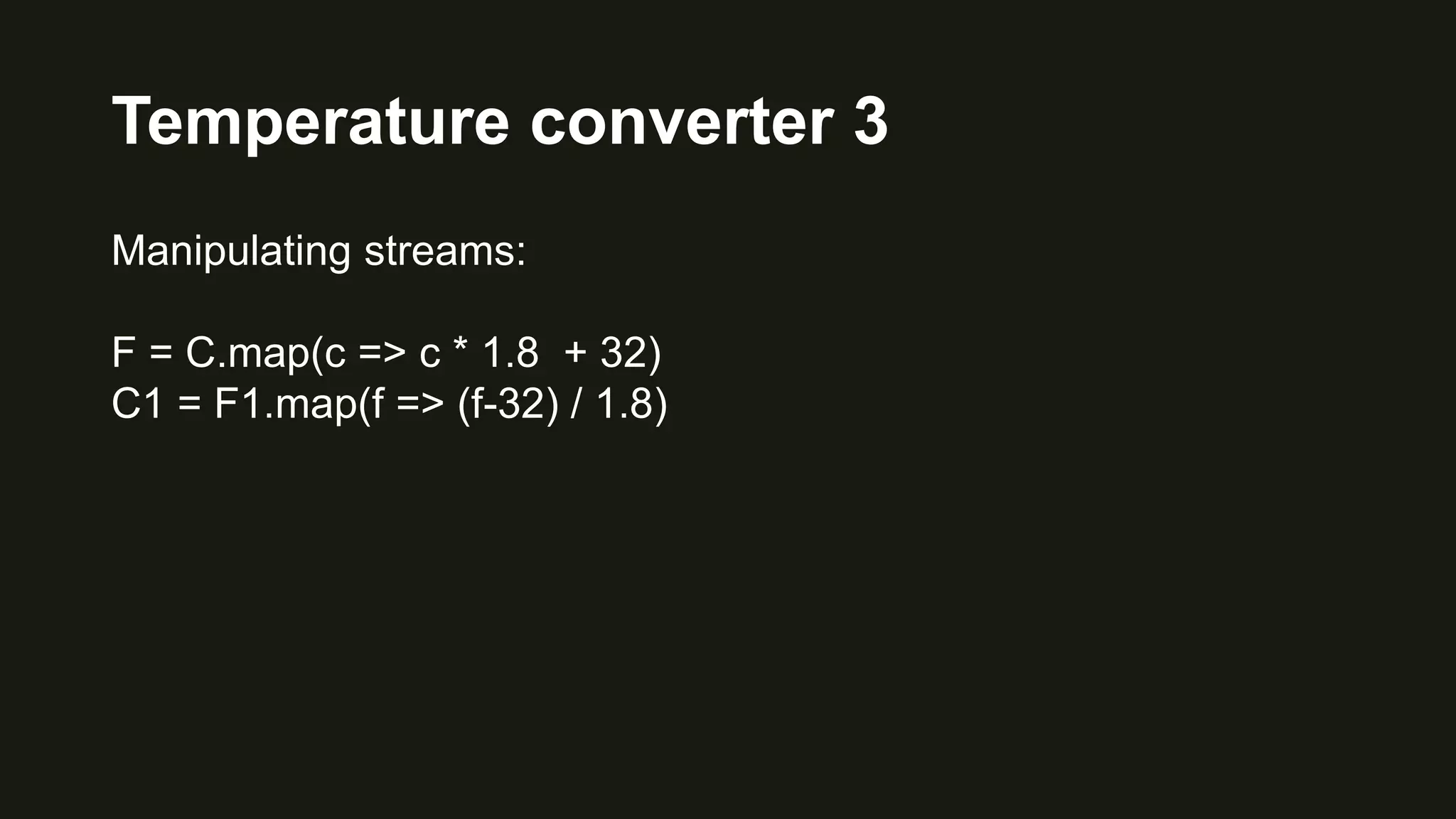 Temperature converter 3

Manipulating streams:

F = C.map(c => c * 1.8  + 32)
C1 = F1.map(f => (f-32) / 1.8)